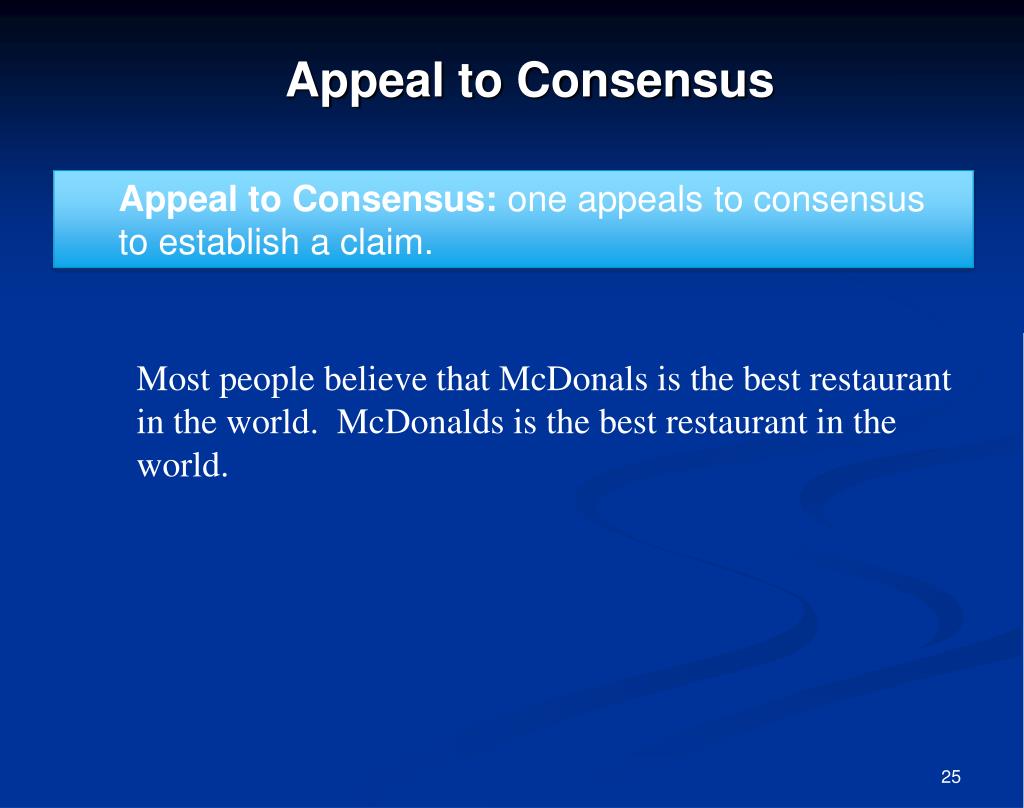 Appeal to Consensus

Appeal to Consensus: one appeals to consensus to establish a claim.

Most people believe that McDonals is the best restaurant in the world.  McDonalds is the best restaurant in the world.

25